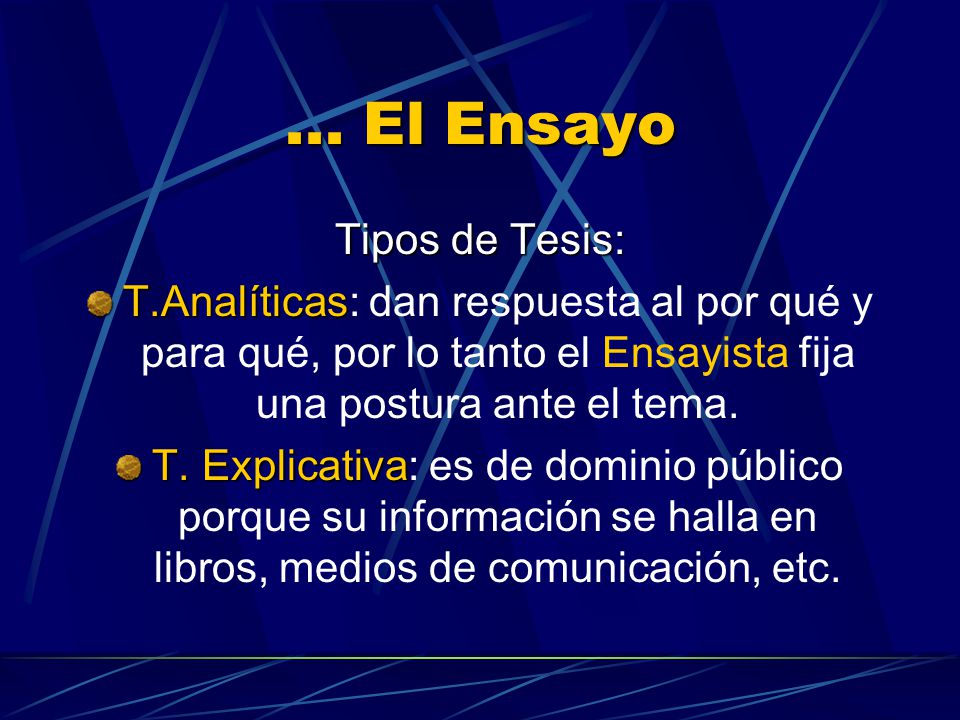 … El Ensayo

Tipos de Tesis:

T.Analíticas: dan respuesta al por qué y para qué, por lo tanto el Ensayista fija una postura ante el tema.

T. Explicativa: es de dominio público porque su información se halla en libros, medios de comunicación, etc.